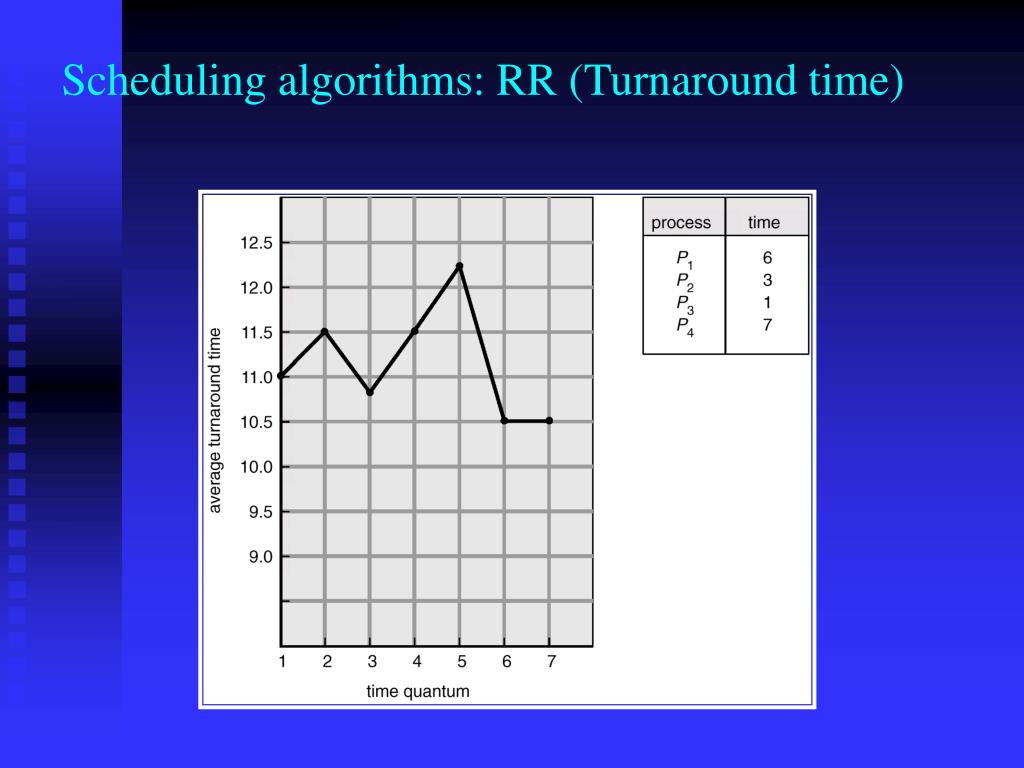 Scheduling algorithms: RR (Turnaround time)

average turnaround time

12.5
12.0
11.5
11.0
10.5
10.0
9.5
9.0

1 2 3 4 5 6 7

time quantum

| process | time |
|---|---|
| $P_1$ | 6 |
| $P_2$ | 3 |
| $P_3$ | 1 |
| $P_4$ | 7 |